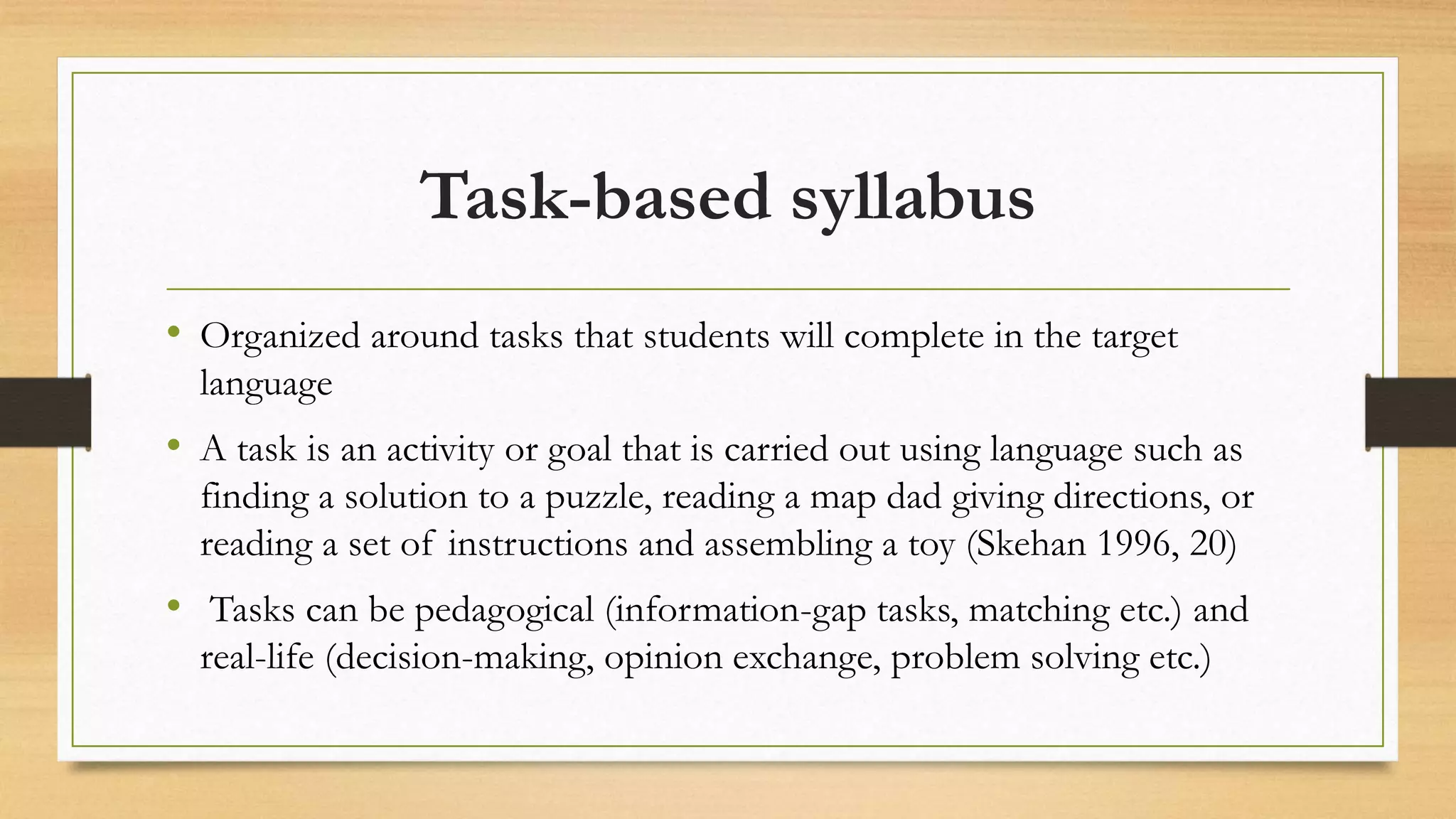 Task-based syllabus

• Organized around tasks that students will complete in the target language

• A task is an activity or goal that is carried out using language such as finding a solution to a puzzle, reading a map dad giving directions, or reading a set of instructions and assembling a toy (Skehan 1996, 20)

• Tasks can be pedagogical (information-gap tasks, matching etc.) and real-life (decision-making, opinion exchange, problem solving etc.)